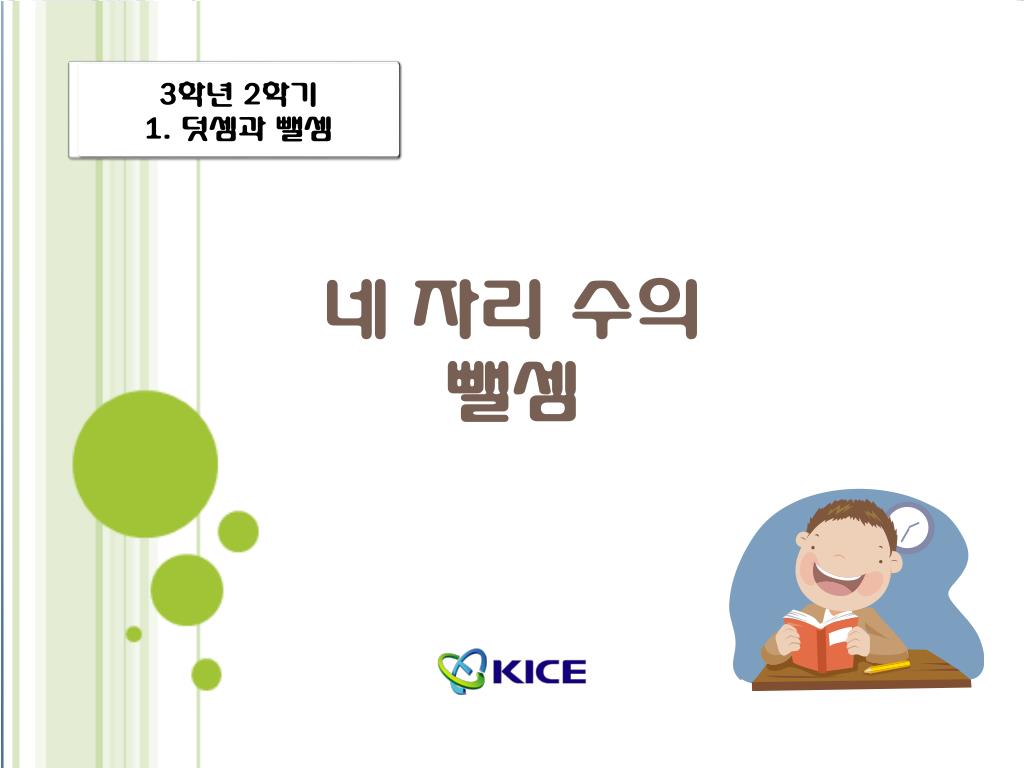 3학년 2학기
1. 덧셈과 뺄셈

네 자리 수의
뺄셈

KICE